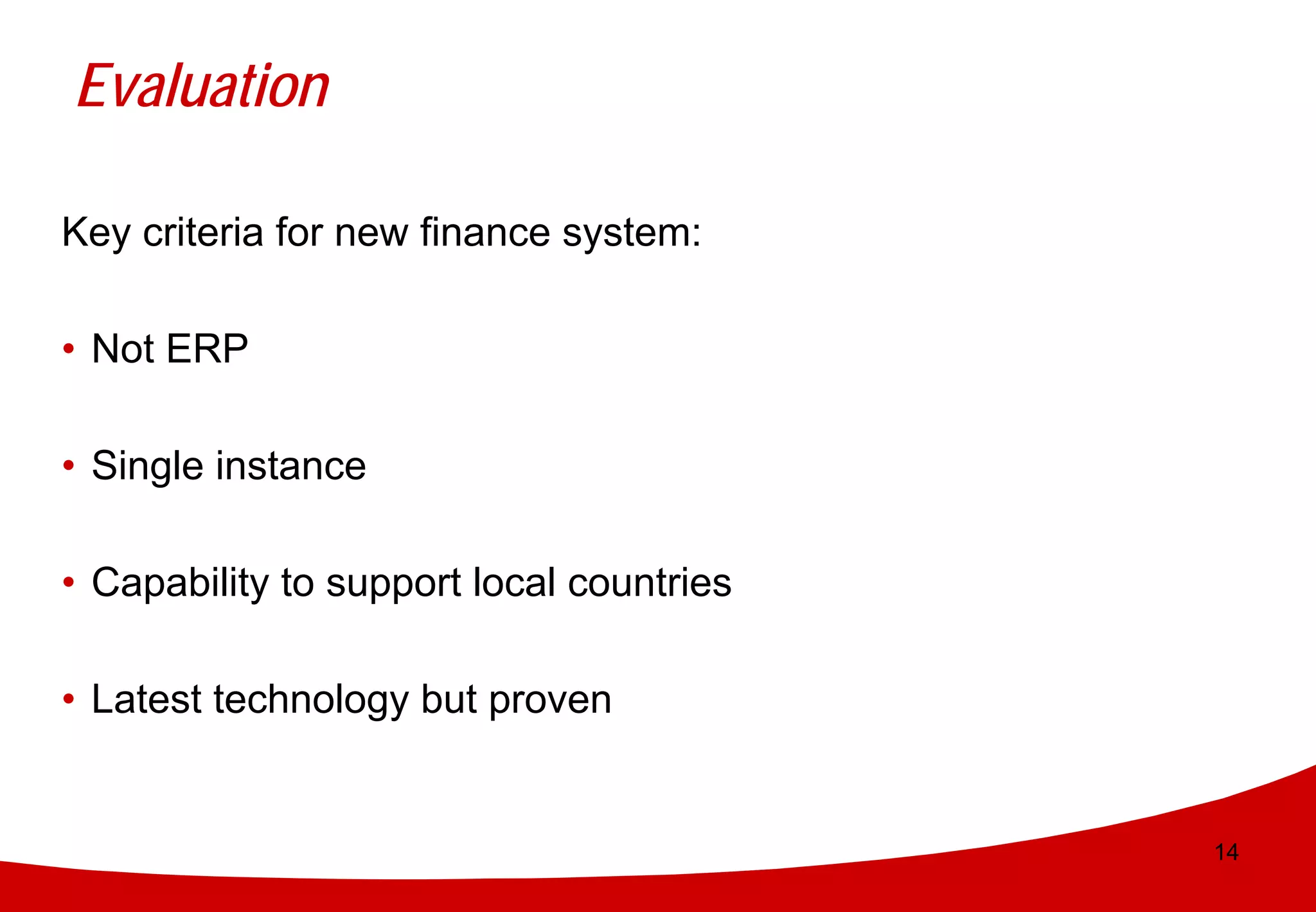 Evaluation

Key criteria for new finance system:

• Not ERP

• Single instance

• Capability to support local countries

• Latest technology but proven

14